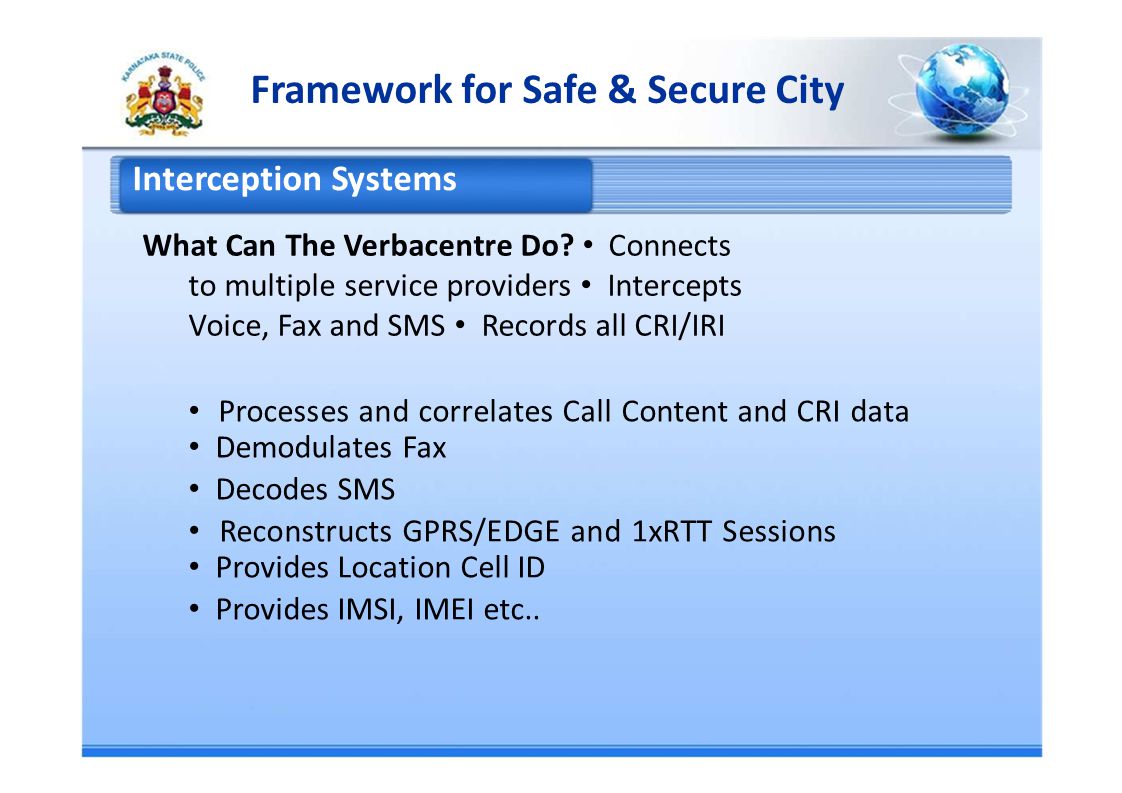 KARNATAKA STATE POLICE

Framework for Safe & Secure City

Interception Systems

**What Can The Verbacentre Do?** • Connects to multiple service providers • Intercepts Voice, Fax and SMS • Records all CRI/IRI

• Processes and correlates Call Content and CRI data
• Demodulates Fax
• Decodes SMS
• Reconstructs GPRS/EDGE and 1xRTT Sessions
• Provides Location Cell ID
• Provides IMSI, IMEI etc..